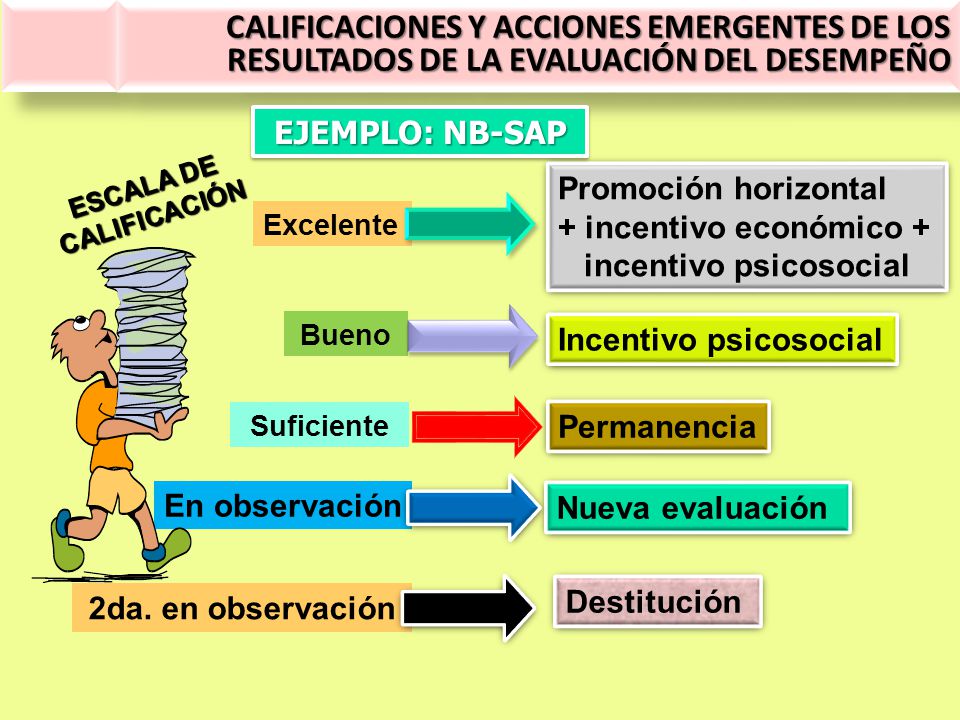 CALIFICACIONES Y ACCIONES EMERGENTES DE LOS RESULTADOS DE LA EVALUACIÓN DEL DESEMPEÑO

EJEMPLO: NB-SAP

ESCALA DE CALIFICACIÓN

Excelente

Promoción horizontal + incentivo económico + incentivo psicosocial

Bueno

Incentivo psicosocial

Suficiente

Permanencia

En observación

Nueva evaluación

2da. en observación

Destitución